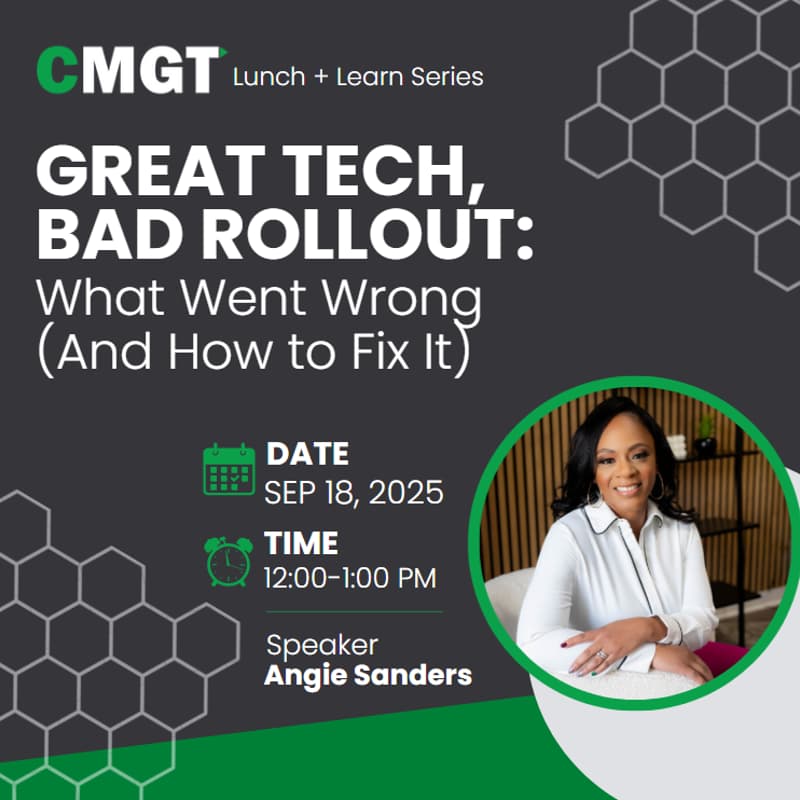 CMGT Lunch + Learn Series

GREAT TECH, BAD ROLLOUT:
What Went Wrong (And How to Fix It)

DATE
SEP 18, 2025

TIME
12:00-1:00 PM

Speaker
Angie Sanders